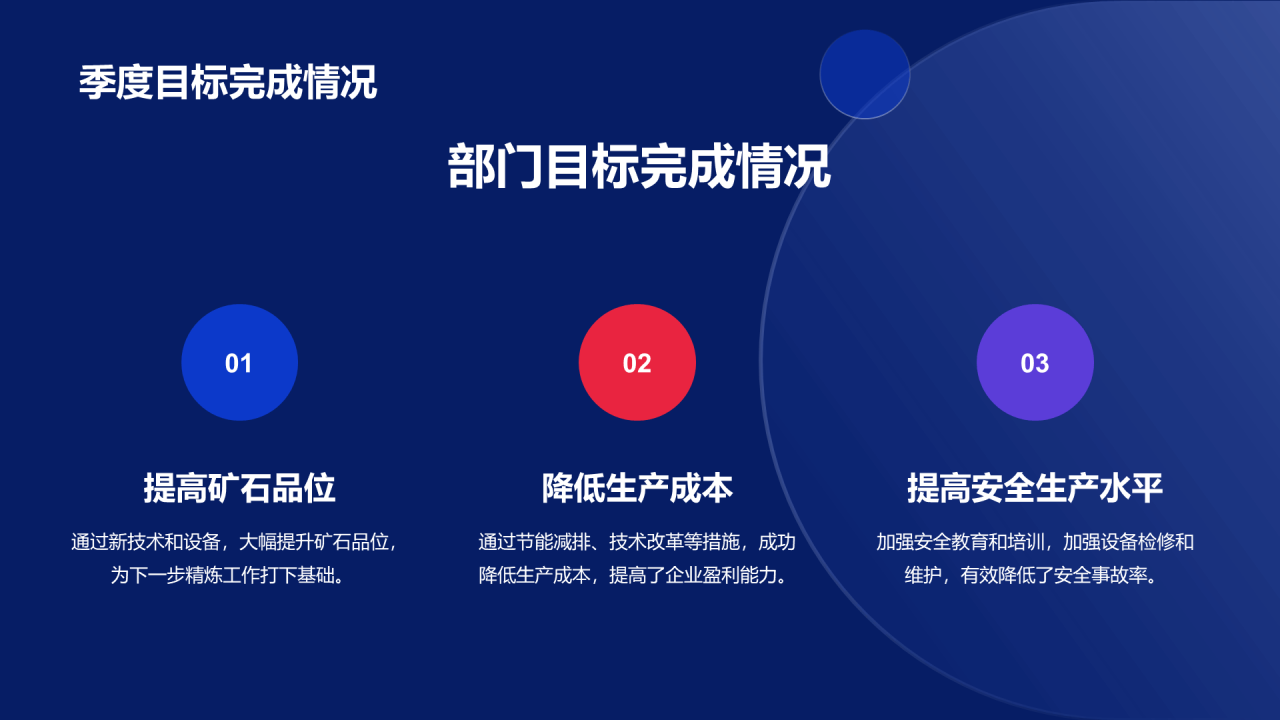 季度目标完成情况

部门目标完成情况

01

提高矿石品位

通过新技术和设备，大幅提升矿石品位，为下一步精炼工作打下基础。

02

降低生产成本

通过节能减排、技术改革等措施，成功降低生产成本，提高了企业盈利能力。

03

提高安全生产水平

加强安全教育和培训，加强设备检修和维护，有效降低了安全事故率。